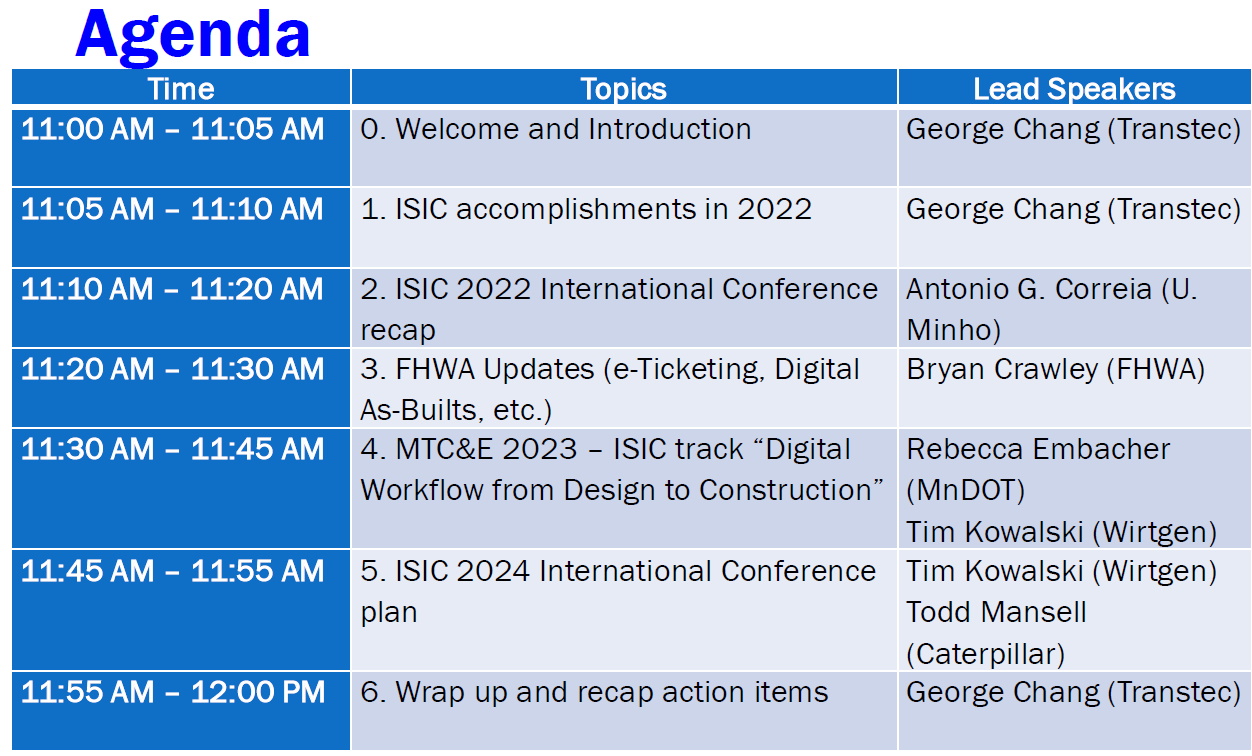 Agenda

| Time | Topics | Lead Speakers |
|---|---|---|
| 11:00 AM – 11:05 AM | 0. Welcome and Introduction | George Chang (Transtec) |
| 11:05 AM – 11:10 AM | 1. ISIC accomplishments in 2022 | George Chang (Transtec) |
| 11:10 AM – 11:20 AM | 2. ISIC 2022 International Conference recap | Antonio G. Correia (U. Minho) |
| 11:20 AM – 11:30 AM | 3. FHWA Updates (e-Ticketing, Digital As-Builts, etc.) | Bryan Crawley (FHWA) |
| 11:30 AM – 11:45 AM | 4. MTC&E 2023 – ISIC track “Digital Workflow from Design to Construction” | Rebecca Embacher (MnDOT) Tim Kowalski (Wirtgen) |
| 11:45 AM – 11:55 AM | 5. ISIC 2024 International Conference plan | Tim Kowalski (Wirtgen) Todd Mansell (Caterpillar) |
| 11:55 AM – 12:00 PM | 6. Wrap up and recap action items | George Chang (Transtec) |